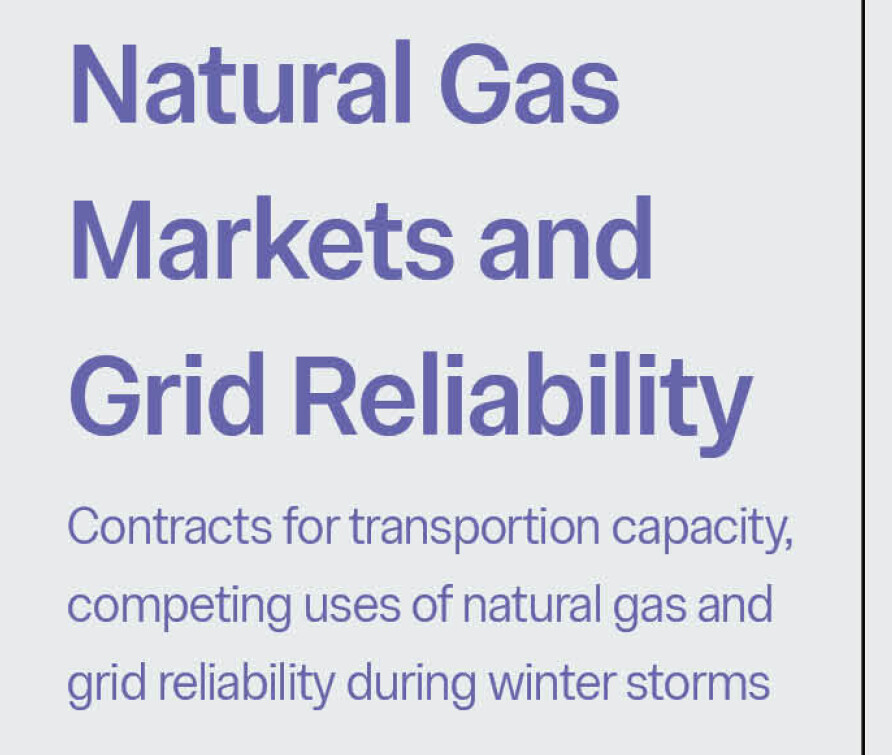 Natural Gas Markets and Grid Reliability

Contracts for transportion capacity, competing uses of natural gas and grid reliability during winter storms